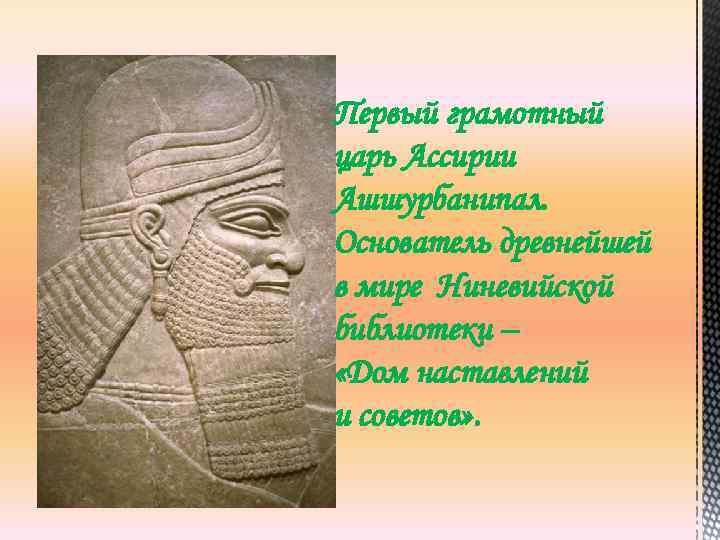 Первый грамотный царь Ассирии Ашшурбанипал. Основатель древнейшей в мире Ниневийской библиотеки – «Дом наставлений и советов».